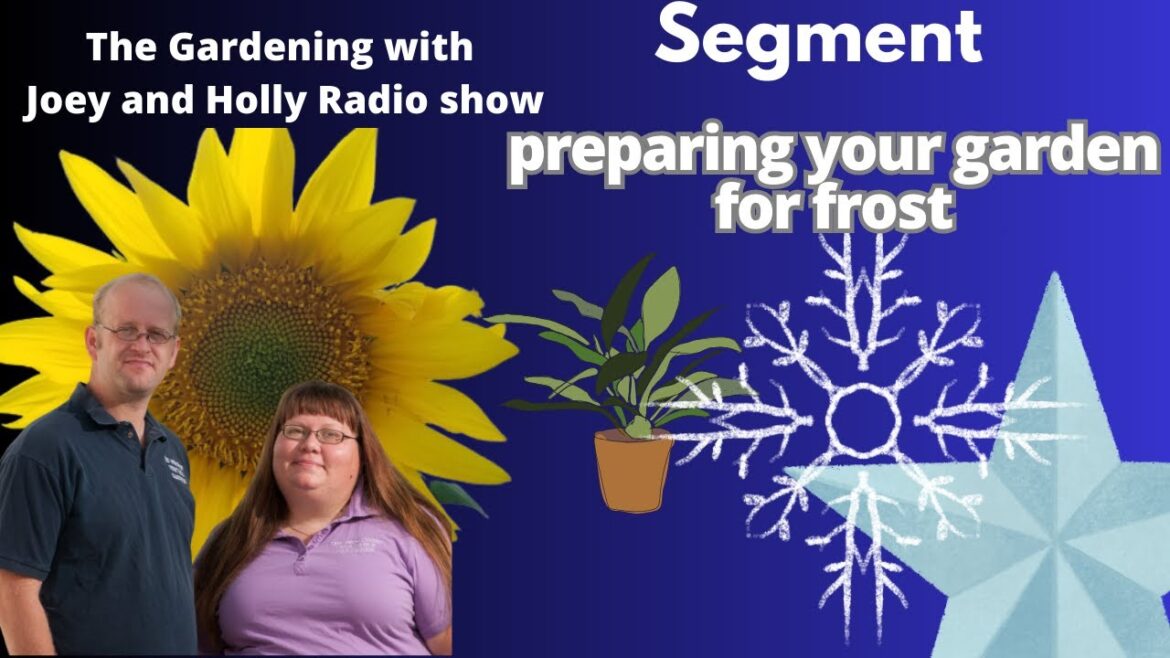 The Gardening with Joey and Holly Radio show

Segment

preparing your garden for frost